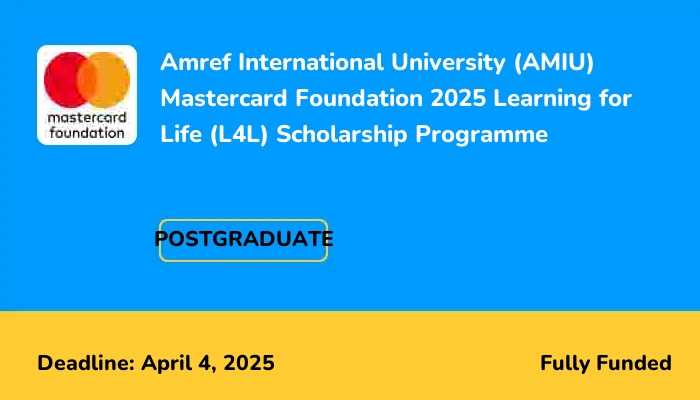 mastercard foundation

Amref International University (AMIU) Mastercard Foundation 2025 Learning for Life (L4L) Scholarship Programme

POSTGRADUATE

Deadline: April 4, 2025

Fully Funded